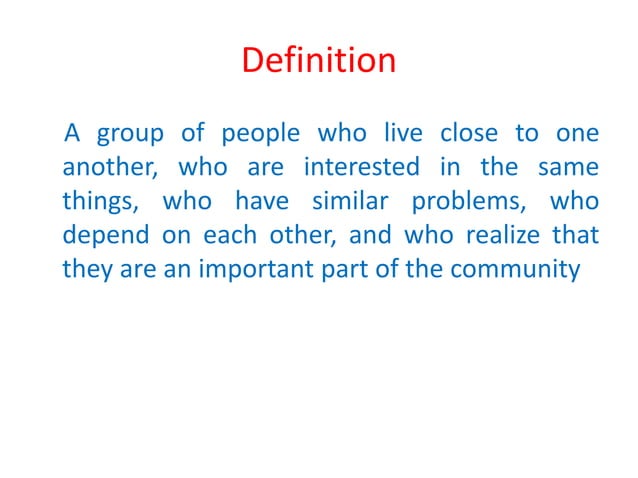 Definition

A group of people who live close to one another, who are interested in the same things, who have similar problems, who depend on each other, and who realize that they are an important part of the community